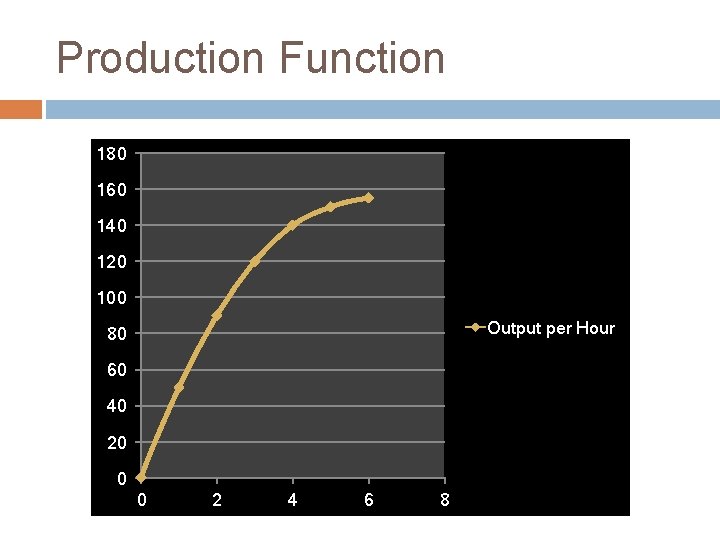 Production Function

180
160
140
120
100
80
60
40
20
0

0
2
4
6
8

Output per Hour